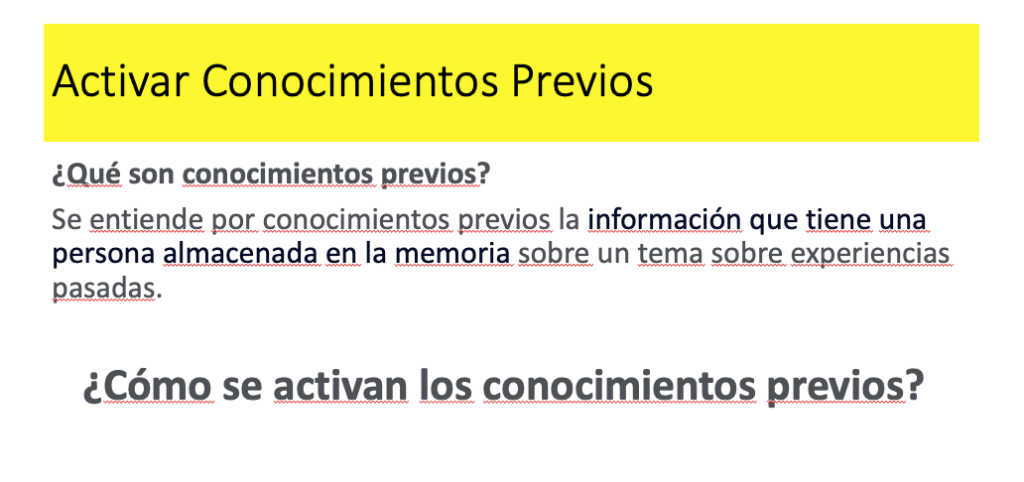 Activar Conocimientos Previos

¿Qué son conocimientos previos?

Se entiende por conocimientos previos la información que tiene una persona almacenada en la memoria sobre un tema sobre experiencias pasadas.

¿Cómo se activan los conocimientos previos?